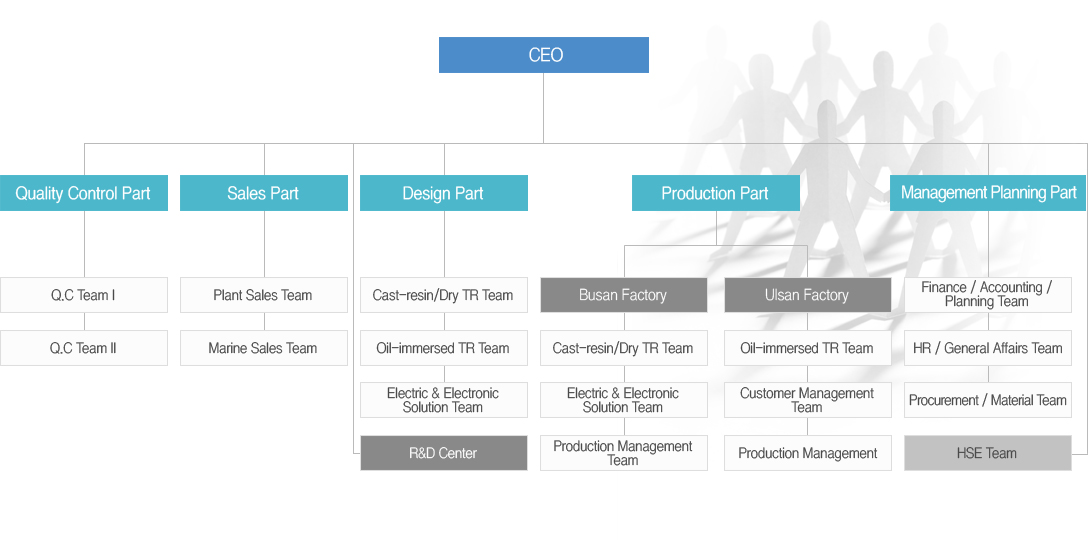 CEO

Quality Control Part

Q.C Team I

Q.C Team II

Sales Part

Plant Sales Team

Marine Sales Team

Design Part

Cast-resin/Dry TR Team

Oil-immersed TR Team

Electric & Electronic Solution Team

R&D Center

Production Part

Busan Factory

Cast-resin/Dry TR Team

Electric & Electronic Solution Team

Production Management Team

Ulsan Factory

Oil-immersed TR Team

Customer Management Team

Production Management

Management Planning Part

Finance / Accounting / Planning Team

HR / General Affairs Team

Procurement / Material Team

HSE Team